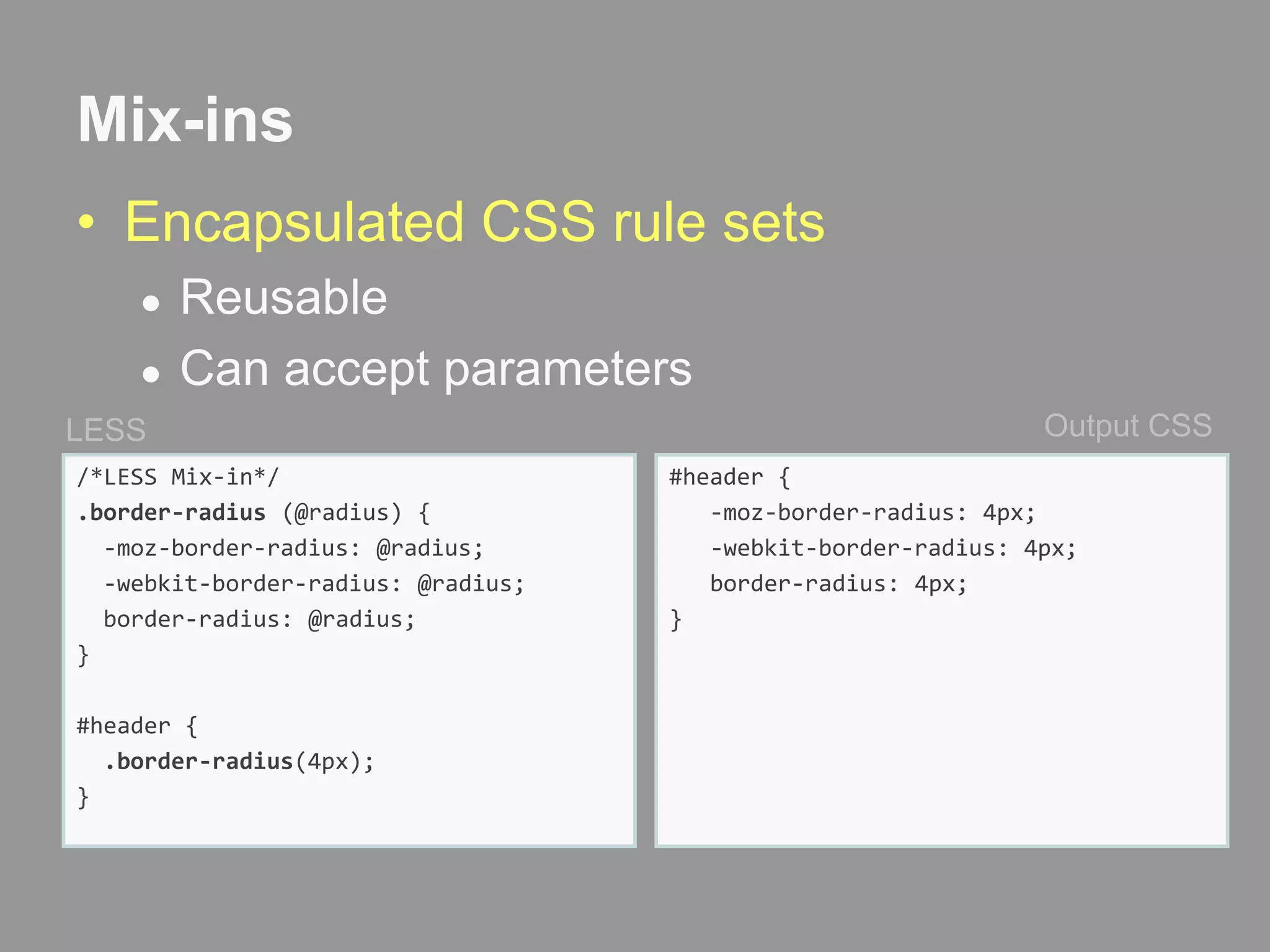 Mix-ins

• Encapsulated CSS rule sets
  • Reusable
  • Can accept parameters

LESS

/*LESS Mix-in*/
.border-radius (@radius) {
  -moz-border-radius: @radius;
  -webkit-border-radius: @radius;
  border-radius: @radius;
}

#header {
  .border-radius(4px);
}

Output CSS

#header {
   -moz-border-radius: 4px;
   -webkit-border-radius: 4px;
   border-radius: 4px;
}